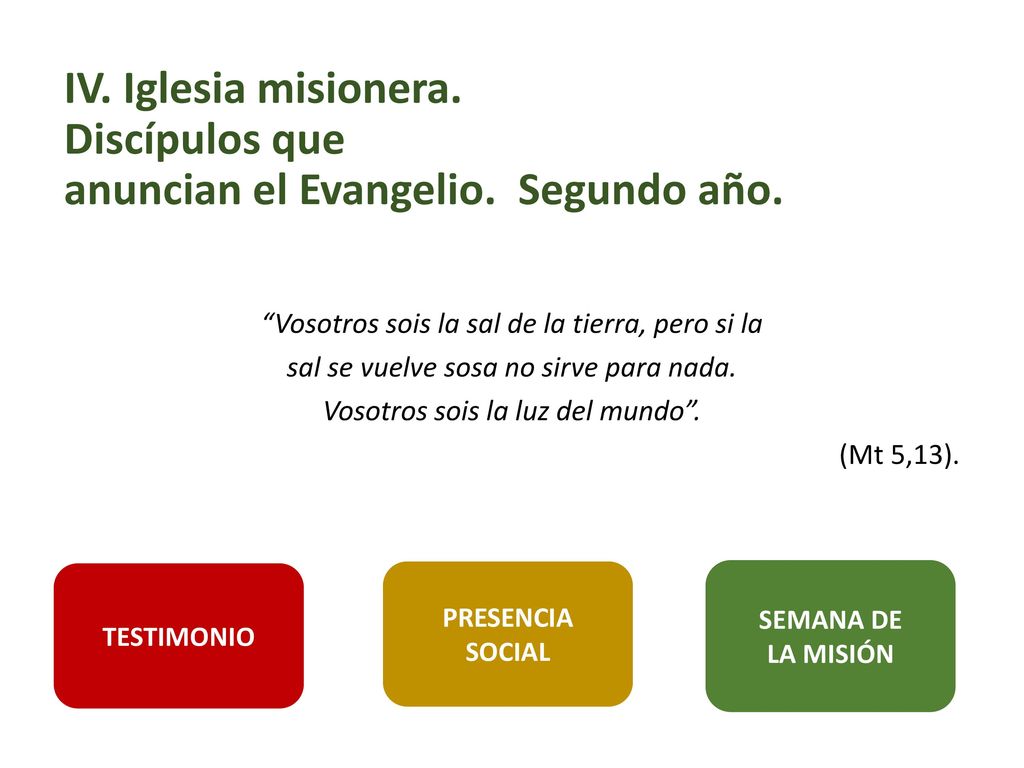 IV. Iglesia misionera.
Discípulos que
anuncian el Evangelio. Segundo año.

“Vosotros sois la sal de la tierra, pero si la sal se vuelve sosa no sirve para nada. Vosotros sois la luz del mundo”.

(Mt 5,13).

TESTIMONIO

PRESENCIA SOCIAL

SEMANA DE LA MISIÓN